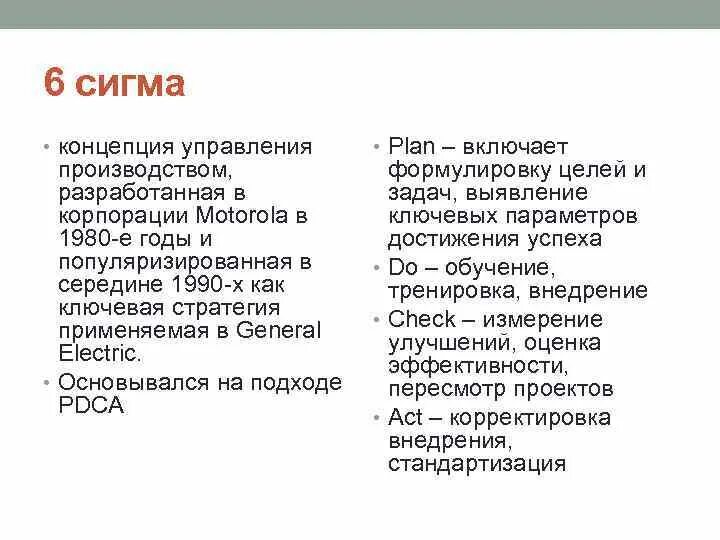 6 сигма

• концепция управления производством, разработанная в корпорации Motorola в 1980-е годы и популяризированная в середине 1990-х как ключевая стратегия применяемая в General Electric.
• Основывался на подходе PDCA

• Plan – включает формулировку целей и задач, выявление ключевых параметров достижения успеха
• Do – обучение, тренировка, внедрение
• Check – измерение улучшений, оценка эффективности, пересмотр проектов
• Act – корректировка внедрения, стандартизация